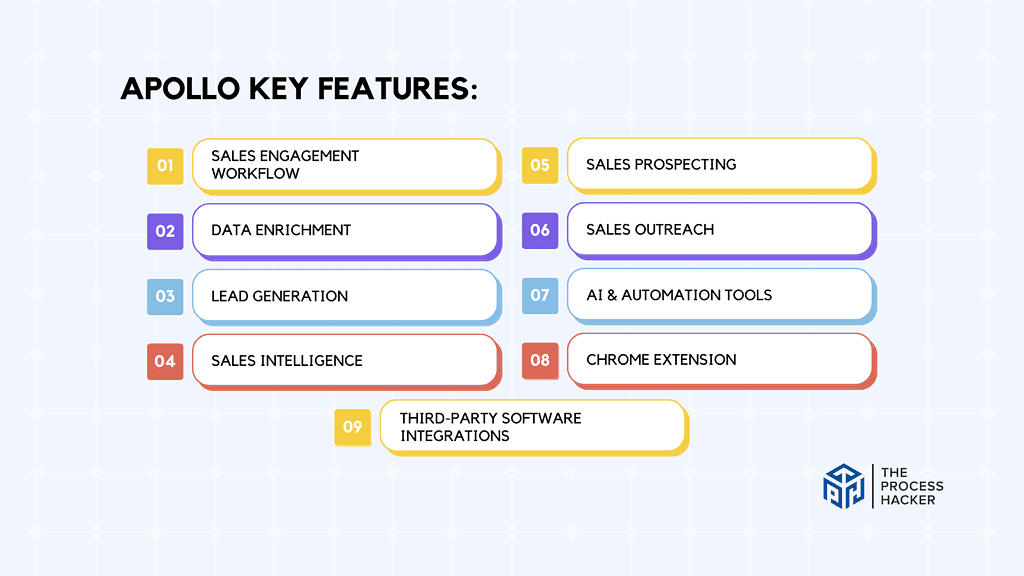 APOLLO KEY FEATURES:

01 SALES ENGAGEMENT WORKFLOW

02 DATA ENRICHMENT

03 LEAD GENERATION

04 SALES INTELLIGENCE

05 SALES PROSPECTING

06 SALES OUTREACH

07 AI & AUTOMATION TOOLS

08 CHROME EXTENSION

09 THIRD-PARTY SOFTWARE INTEGRATIONS

THE PROCESS HACKER